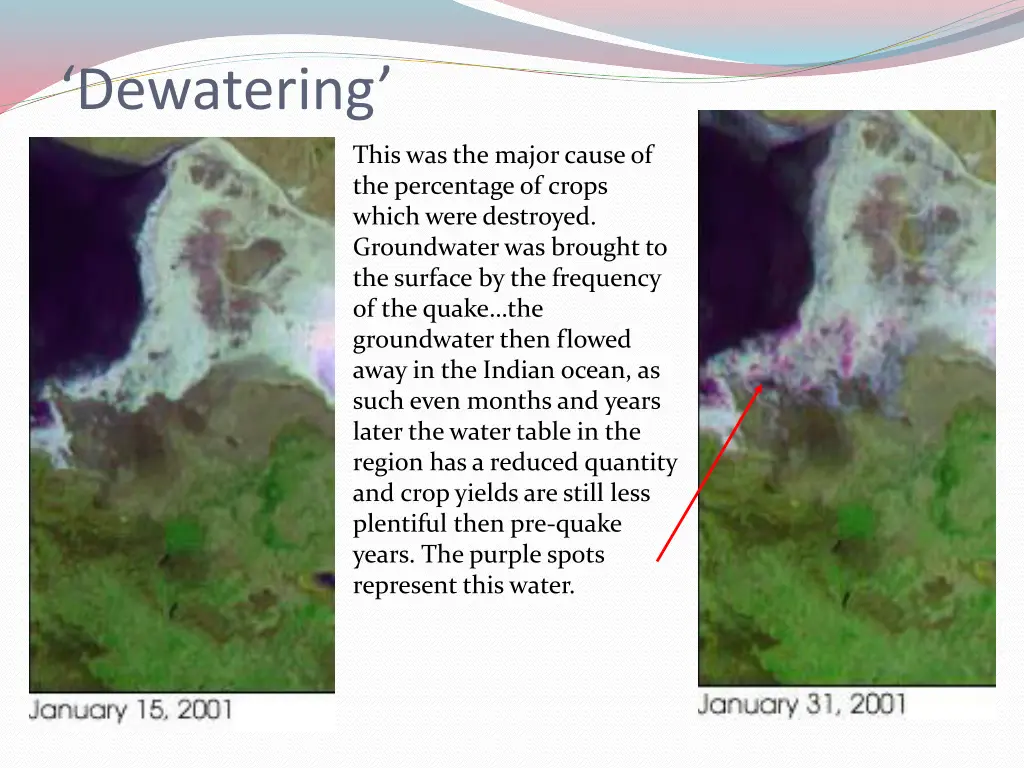 ‘Dewatering’

This was the major cause of the percentage of crops which were destroyed. Groundwater was brought to the surface by the frequency of the quake…the groundwater then flowed away in the Indian ocean, as such even months and years later the water table in the region has a reduced quantity and crop yields are still less plentiful then pre-quake years. The purple spots represent this water.

January 15, 2001

January 31, 2001